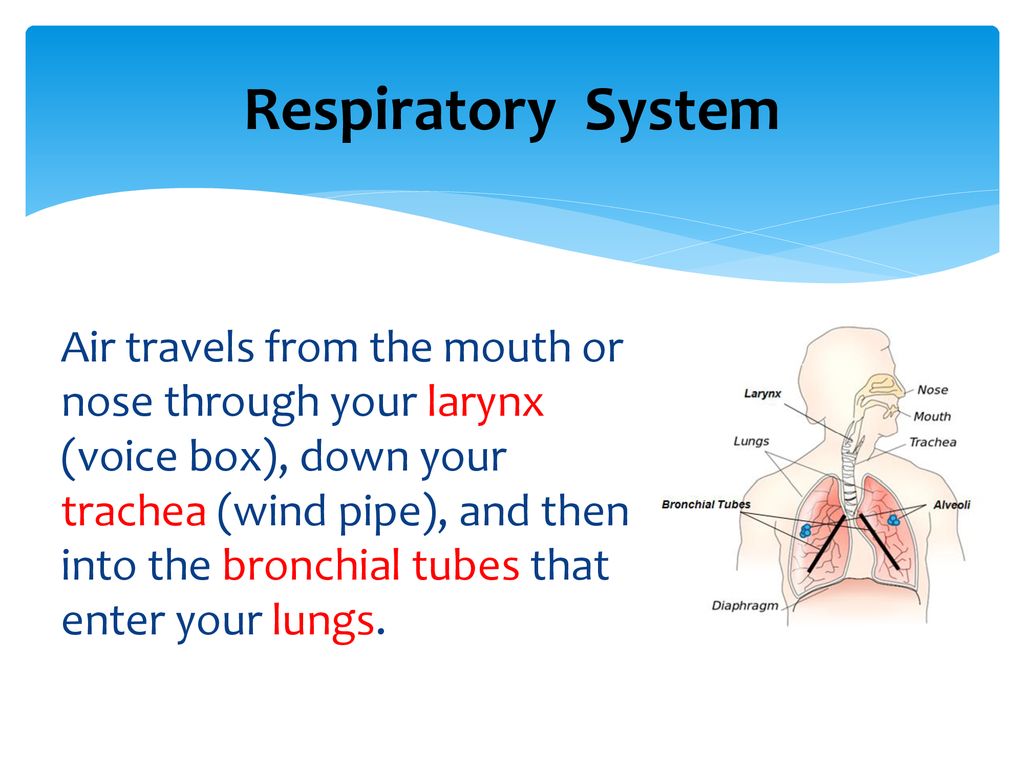 Respiratory System

Air travels from the mouth or nose through your larynx (voice box), down your trachea (wind pipe), and then into the bronchial tubes that enter your lungs.

Larynx
Lungs
Bronchial Tubes
Diaphragm
Nose
Mouth
Trachea
Alveoli